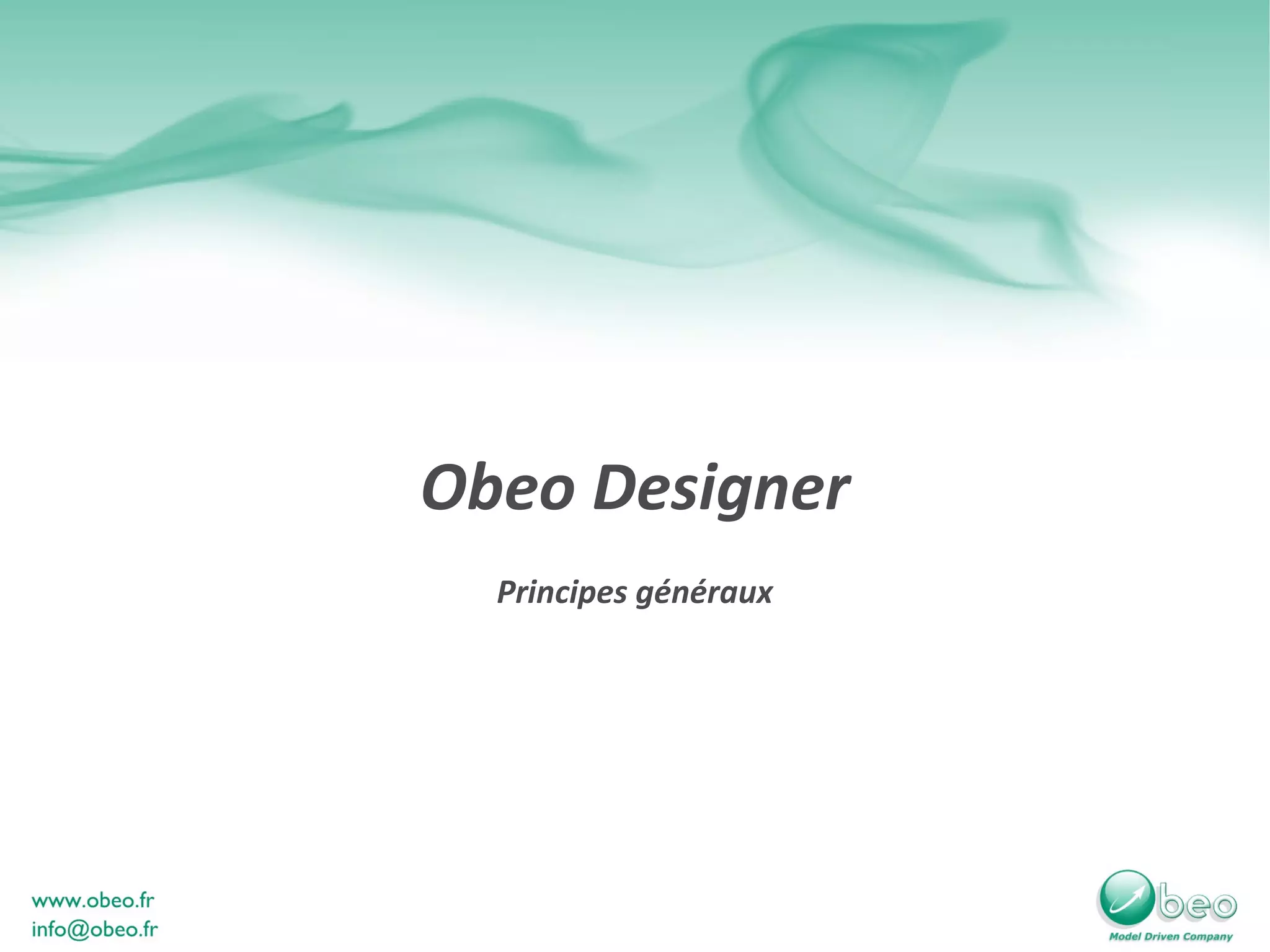 Obeo Designer

Principes généraux

www.obeo.fr
info@obeo.fr

Obeo
Model Driven Company